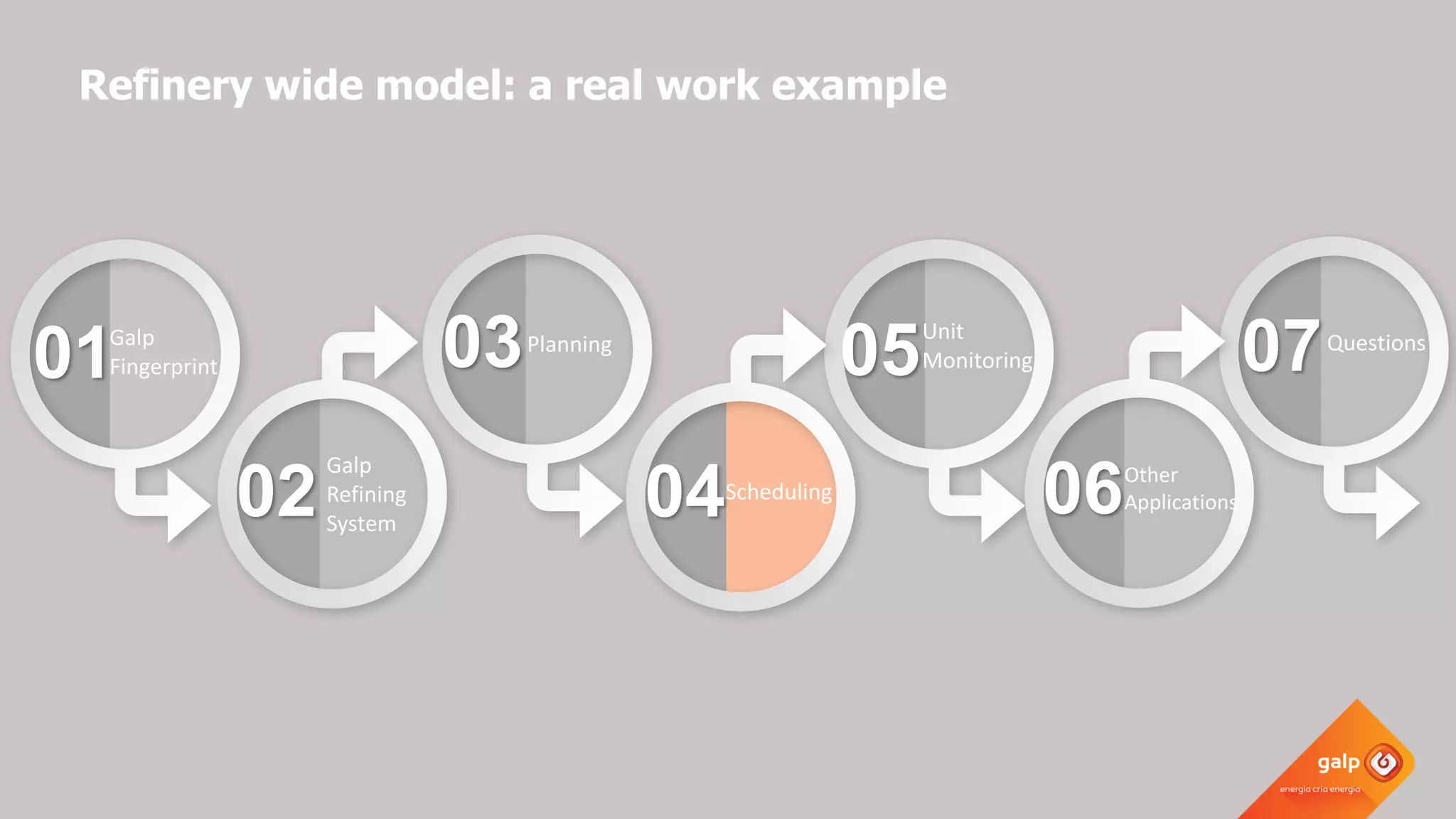 Refinery wide model: a real work example

01 Galp Fingerprint

02 Galp Refining System

03 Planning

04 Scheduling

05 Unit Monitoring

06 Other Applications

07 Questions

galp
energia cria energia